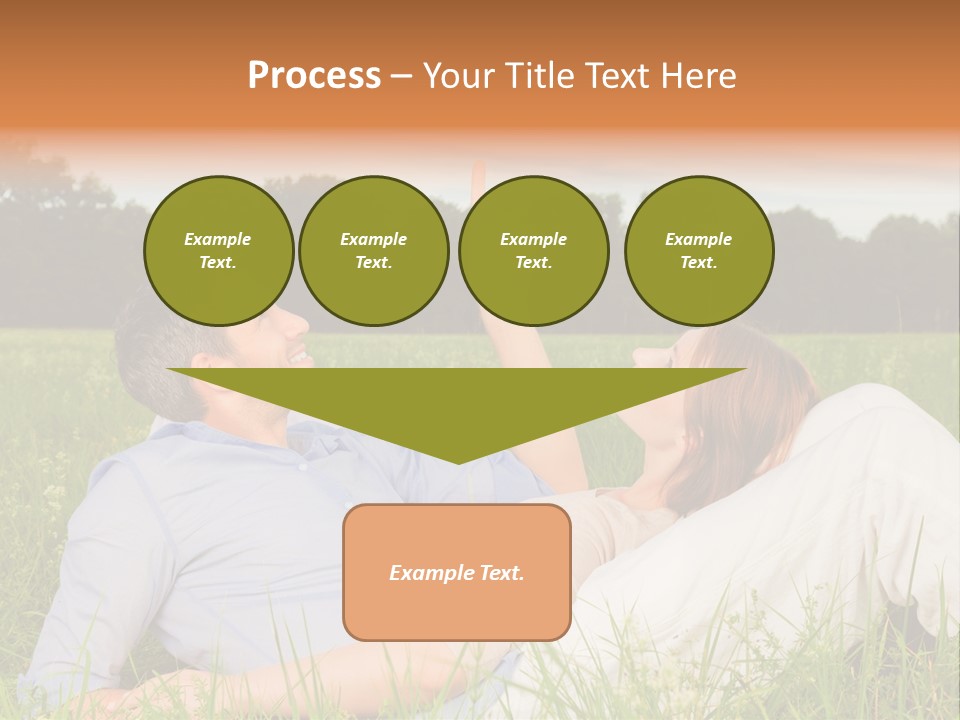 Process – Your Title Text Here

Example Text.

Example Text.

Example Text.

Example Text.

Example Text.